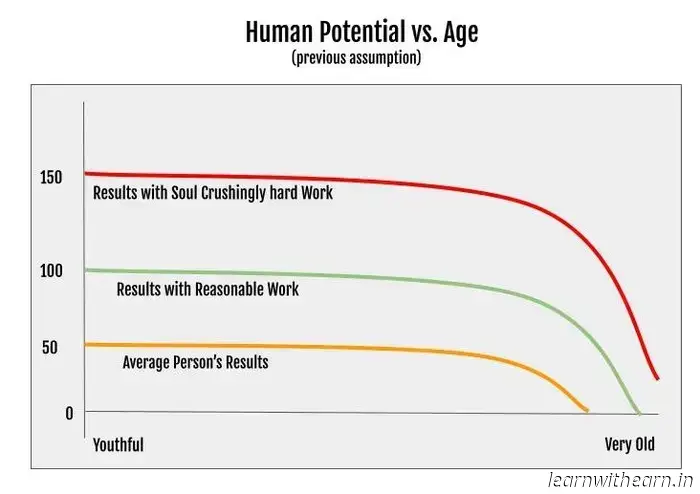 Human Potential vs. Age
(previous assumption)

150
100
50
0

Results with Soul Crushingly hard Work

Results with Reasonable Work

Average Person's Results

Youthful

Very Old

learnwithearn.in